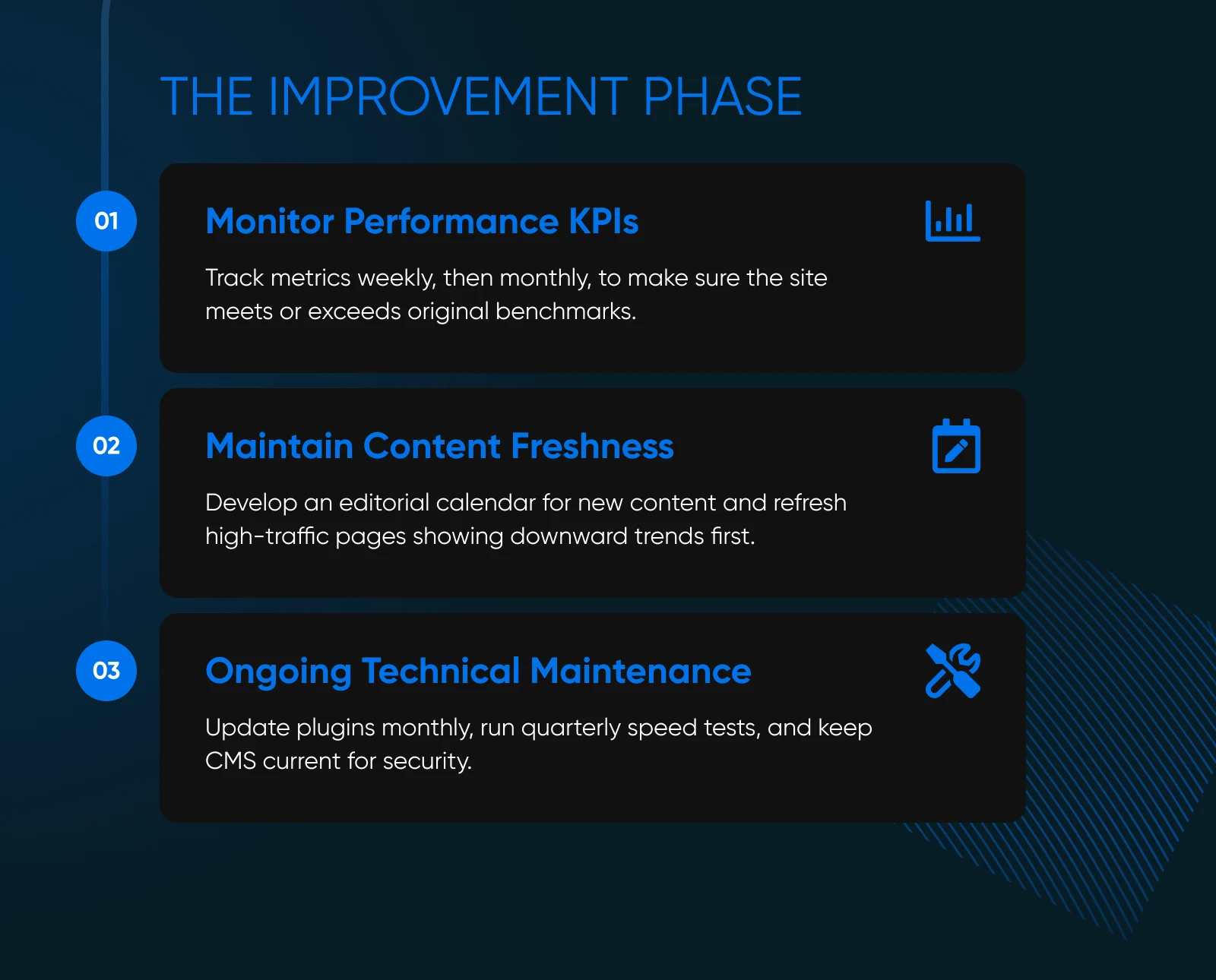 THE IMPROVEMENT PHASE

01

Monitor Performance KPIs

Track metrics weekly, then monthly, to make sure the site meets or exceeds original benchmarks.

02

Maintain Content Freshness

Develop an editorial calendar for new content and refresh high-traffic pages showing downward trends first.

03

Ongoing Technical Maintenance

Update plugins monthly, run quarterly speed tests, and keep CMS current for security.